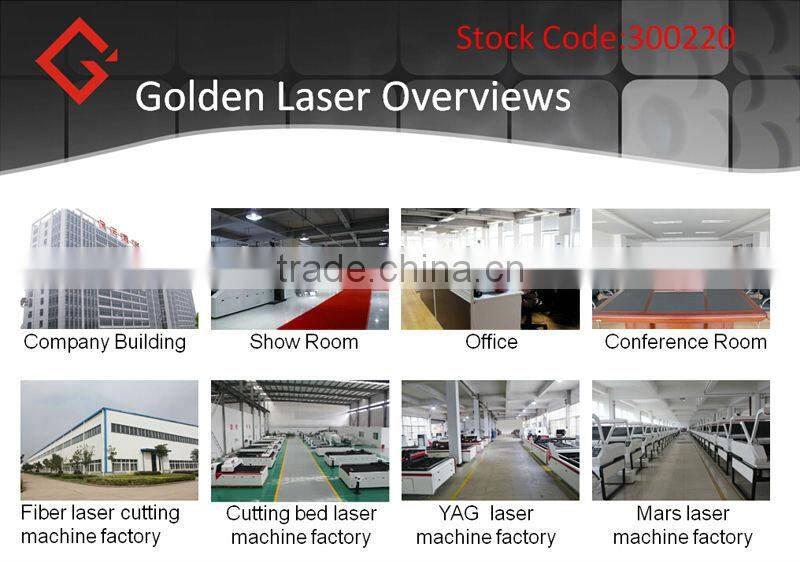 Stock Code:300220

Golden Laser Overviews

trade.china.cn

Company Building

Show Room

Office

Conference Room

Fiber laser cutting machine factory

Cutting bed laser machine factory

YAG laser machine factory

Mars laser machine factory